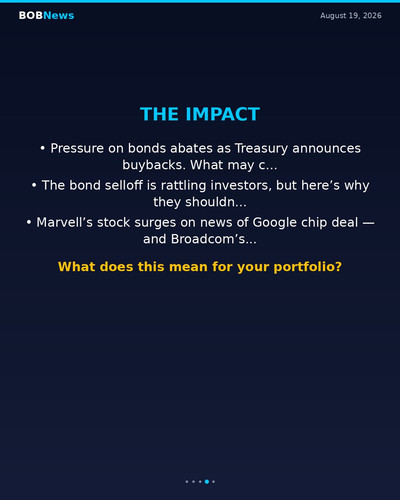 BOBNews

August 19, 2026

THE IMPACT

• Pressure on bonds abates as Treasury announces buybacks. What may c...

• The bond selloff is rattling investors, but here’s why they shouldn...

• Marvell’s stock surges on news of Google chip deal — and Broadcom’s...

What does this mean for your portfolio?